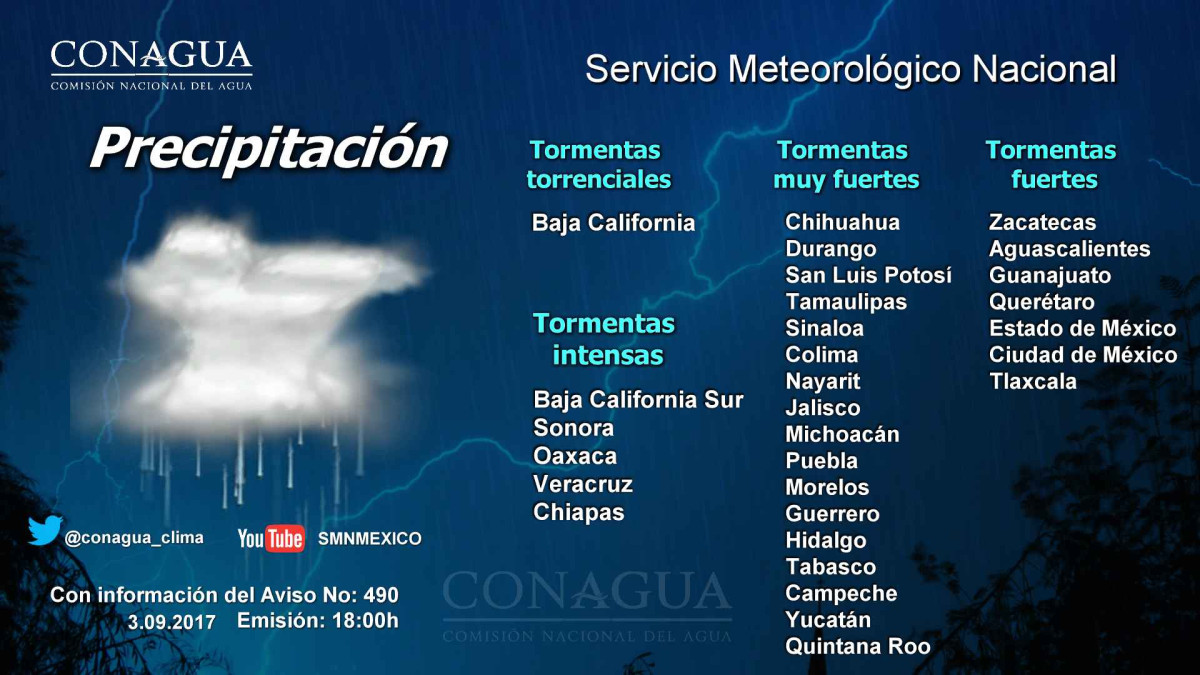 CONAGUA
COMISIÓN NACIONAL DEL AGUA

Servicio Meteorológico Nacional

Precipitación

Tormentas torrenciales

Baja California

Tormentas intensas

Baja California Sur
Sonora
Oaxaca
Veracruz
Chiapas

Tormentas muy fuertes

Chihuahua
Durango
San Luis Potosí
Tamaulipas
Sinaloa
Colima
Nayarit
Jalisco
Michoacán
Puebla
Morelos
Guerrero
Hidalgo
Tabasco
Campeche
Yucatán
Quintana Roo

Tormentas fuertes

Zacatecas
Aguascalientes
Guanajuato
Querétaro
Estado de México
Ciudad de México
Tlaxcala

@conagua_clima YouTube SMNMEXICO

Con información del Aviso No: 490
3.09.2017 Emisión: 18:00h

CONAGUA
COMISIÓN NACIONAL DEL AGUA